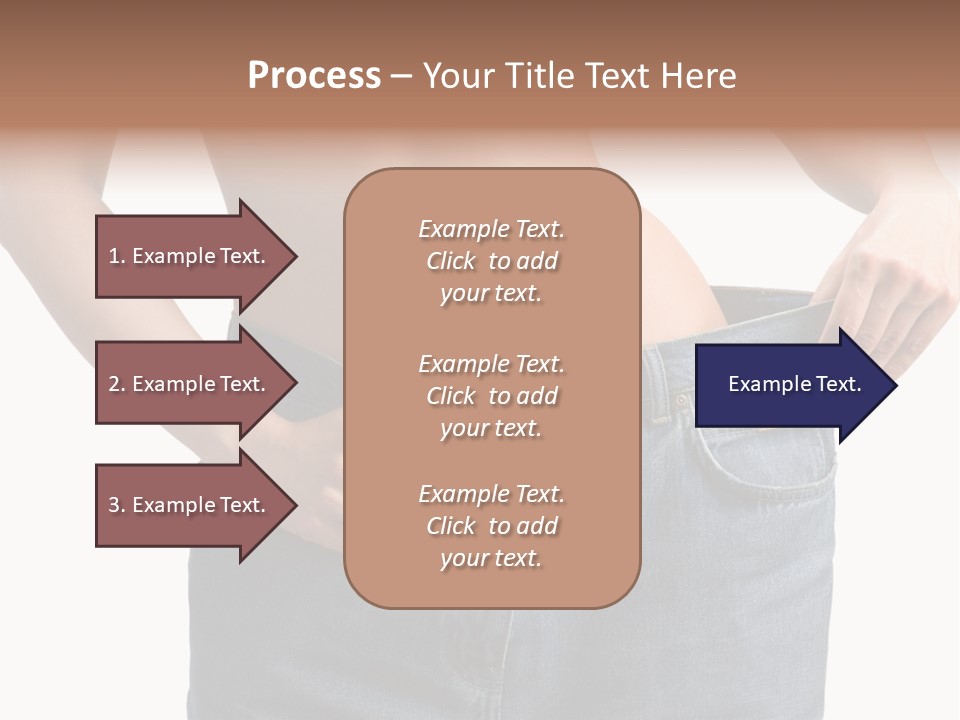 Process – Your Title Text Here

1. Example Text.

2. Example Text.

3. Example Text.

Example Text. Click to add your text.

Example Text. Click to add your text.

Example Text. Click to add your text.

Example Text.